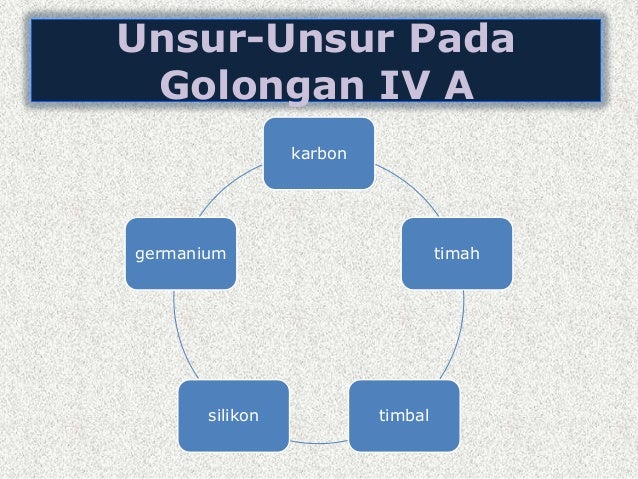 Unsur-Unsur Pada Golongan IV A

karbon

timah

timbal

silikon

germanium